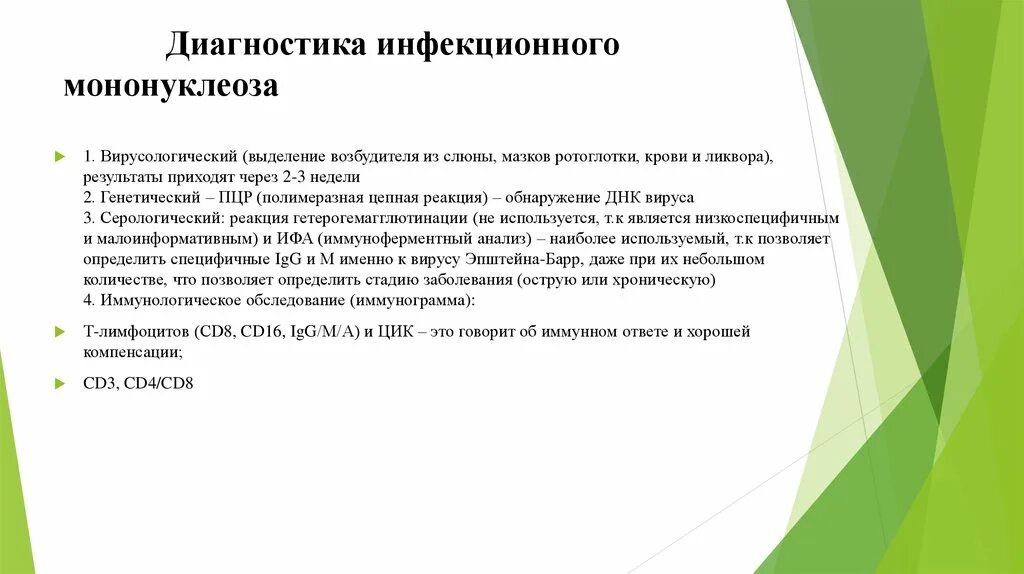 Диагностика инфекционного мононуклеоза

1. Вирусологический (выделение возбудителя из слюны, мазков ротоглотки, крови и ликвора), результаты приходят через 2-3 недели
2. Генетический – ПЦР (полимеразная цепная реакция) – обнаружение ДНК вируса
3. Серологический: реакция гетерогемагглютинации (не используется, т.к является низкоспецифичным и малоинформативным) и ИФА (иммуноферментный анализ) – наиболее используемый, т.к позволяет определить специфичные IgG и M именно к вирусу Эпштейна-Барр, даже при их небольшом количестве, что позволяет определить стадию заболевания (острую или хроническую)
4. Иммунологическое обследование (иммунограмма):

Т-лимфоцитов (CD8, CD16, IgG/M/A) и ЦИК – это говорит об иммунном ответе и хорошей компенсации;

CD3, CD4/CD8